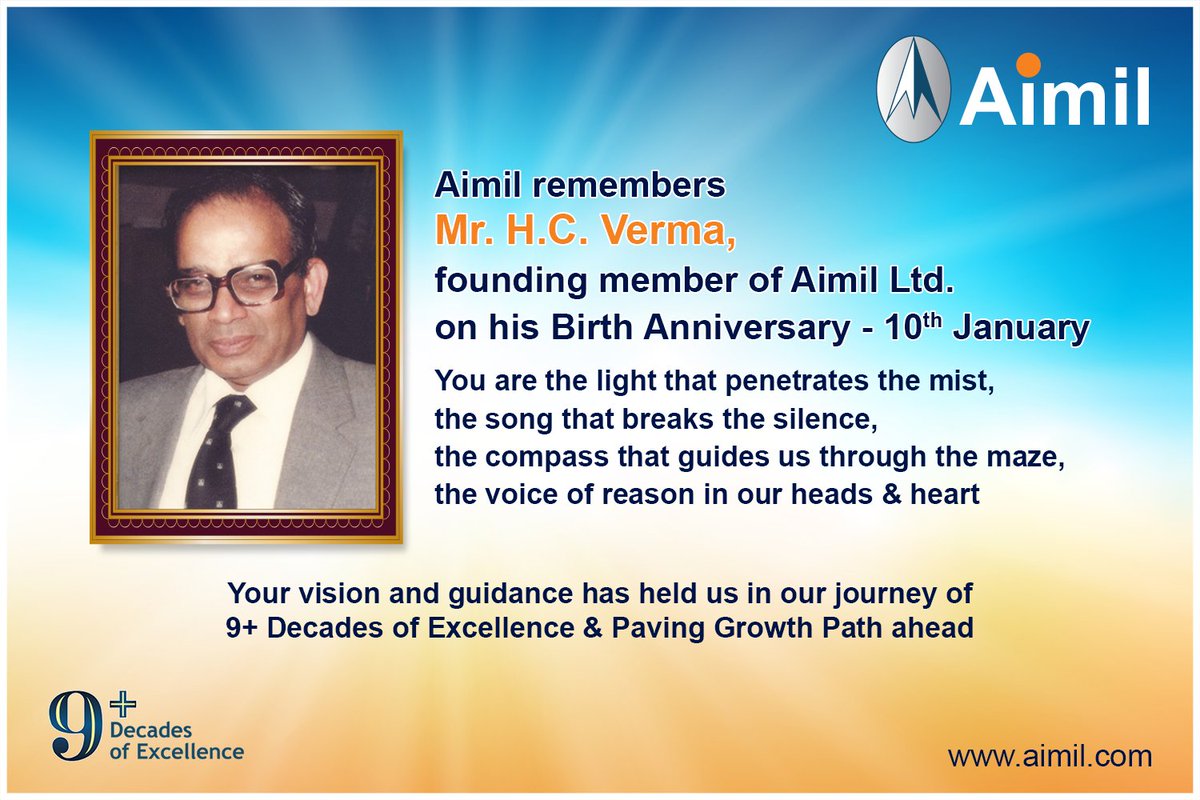 Aimil

Aimil remembers
Mr. H.C. Verma,
founding member of Aimil Ltd.
on his Birth Anniversary - 10$^{th}$ January

You are the light that penetrates the mist,
the song that breaks the silence,
the compass that guides us through the maze,
the voice of reason in our heads & heart

Your vision and guidance has held us in our journey of
9+ Decades of Excellence & Paving Growth Path ahead

9+ Decades of Excellence

www.aimil.com